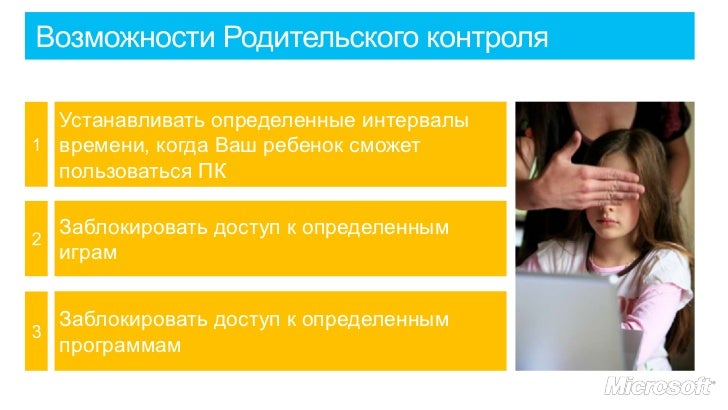 Возможности Родительского контроля

1 Устанавливать определенные интервалы времени, когда Ваш ребенок сможет пользоваться ПК

2 Заблокировать доступ к определенным играм

3 Заблокировать доступ к определенным программам

Microsoft